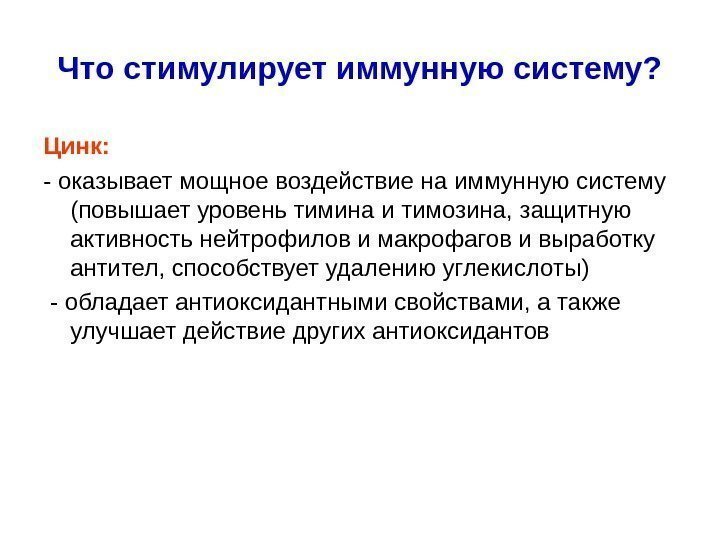 Что стимулирует иммунную систему?

Цинк:

- оказывает мощное воздействие на иммунную систему (повышает уровень тимина и тимозина, защитную активность нейтрофилов и макрофагов и выработку антител, способствует удалению углекислоты)

- обладает антиоксидантными свойствами, а также улучшает действие других антиоксидантов